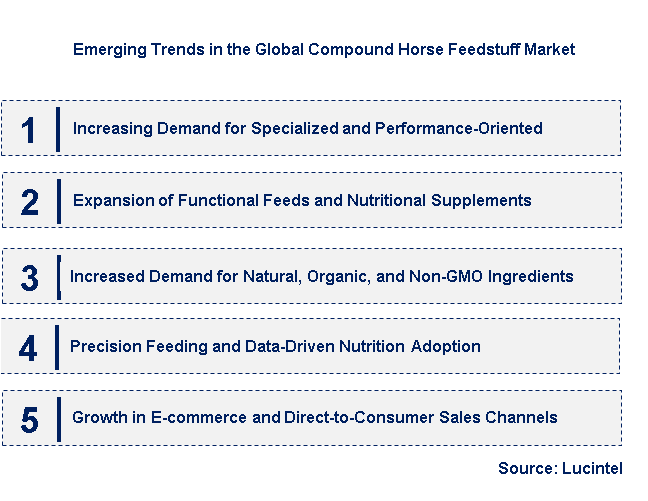 Emerging Trends in the Global Compound Horse Feedstuff Market

1 Increasing Demand for Specialized and Performance-Oriented

2 Expansion of Functional Feeds and Nutritional Supplements

3 Increased Demand for Natural, Organic, and Non-GMO Ingredients

4 Precision Feeding and Data-Driven Nutrition Adoption

5 Growth in E-commerce and Direct-to-Consumer Sales Channels

Source: Lucintel